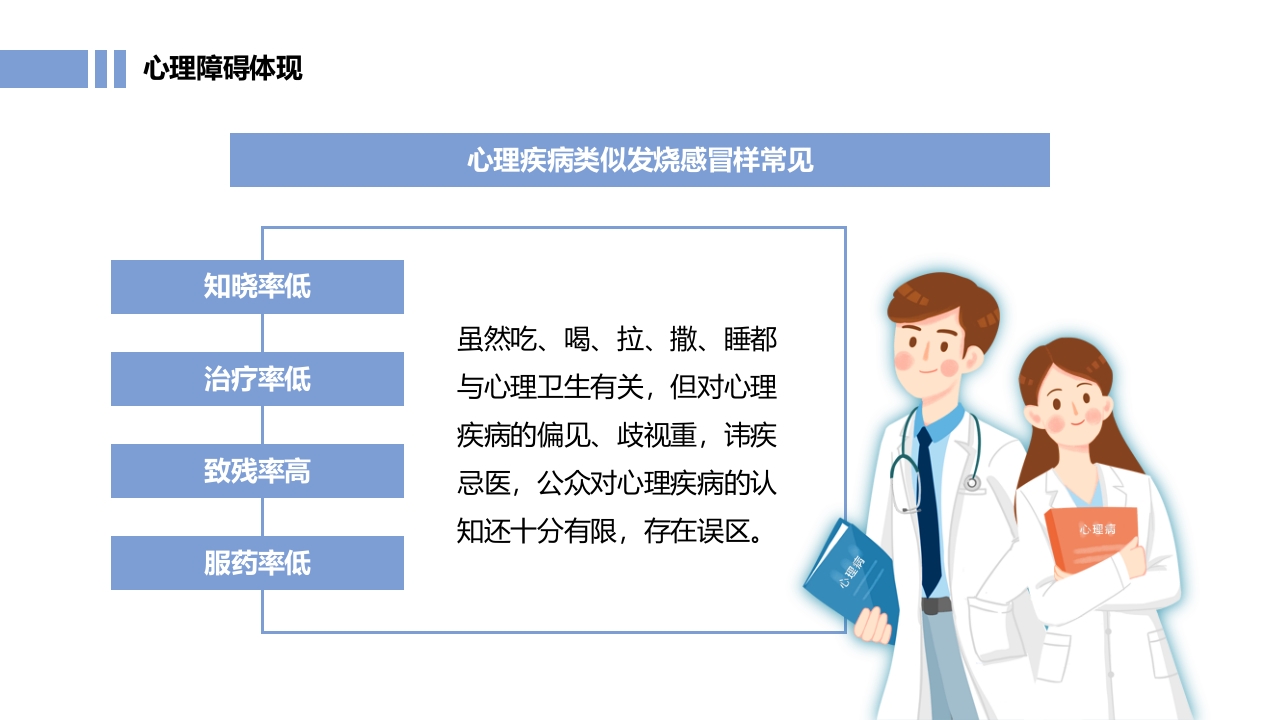 心理障碍体现

心理疾病类似发烧感冒样常见

知晓率低

治疗率低

致残率高

服药率低

虽然吃、喝、拉、撒、睡都与心理卫生有关，但对心理疾病的偏见、歧视重，讳疾忌医，公众对心理疾病的认知还十分有限，存在误区。

心理病

心理病